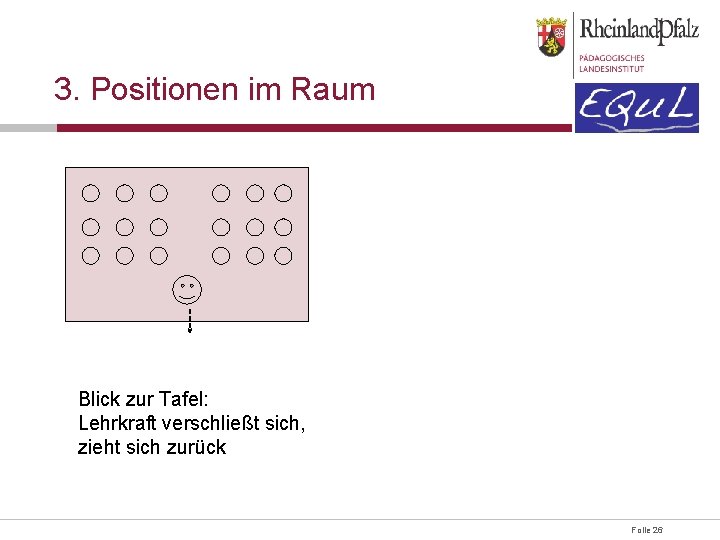 RheinlandPfalz
PÄDAGOGISCHES LANDESINSTITUT

EQuL

3. Positionen im Raum

Blick zur Tafel:
Lehrkraft verschließt sich, zieht sich zurück

Folie 26